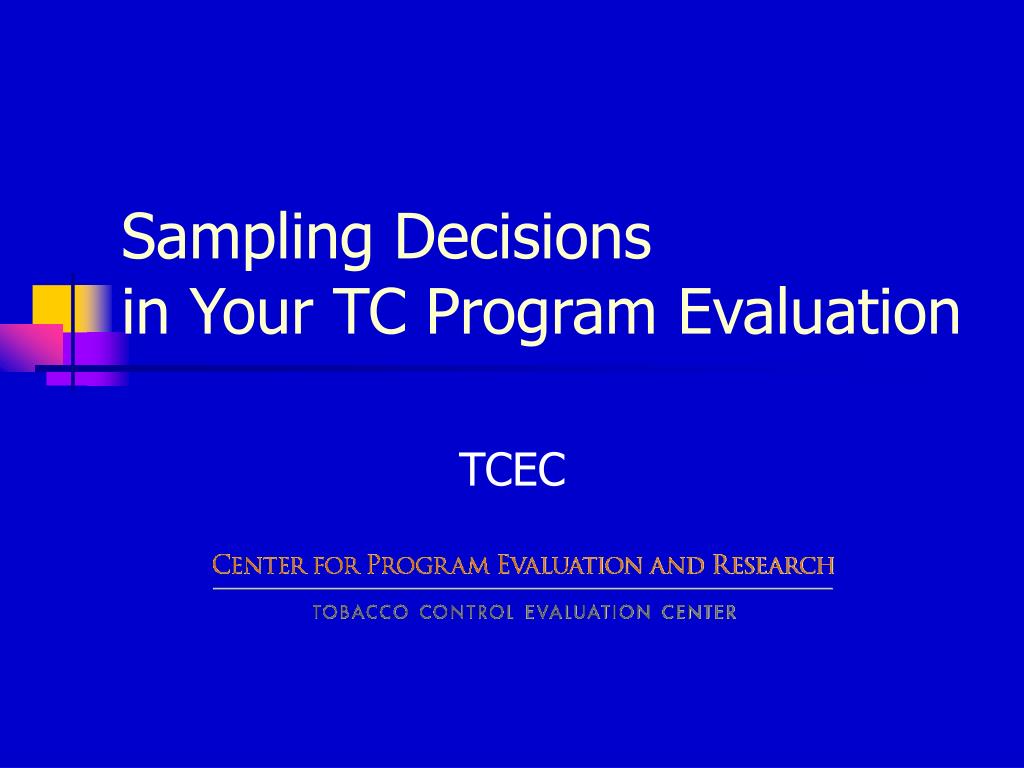 Sampling Decisions
in Your TC Program Evaluation

TCEC

CENTER FOR PROGRAM EVALUATION AND RESEARCH

TOBACCO CONTROL EVALUATION CENTER